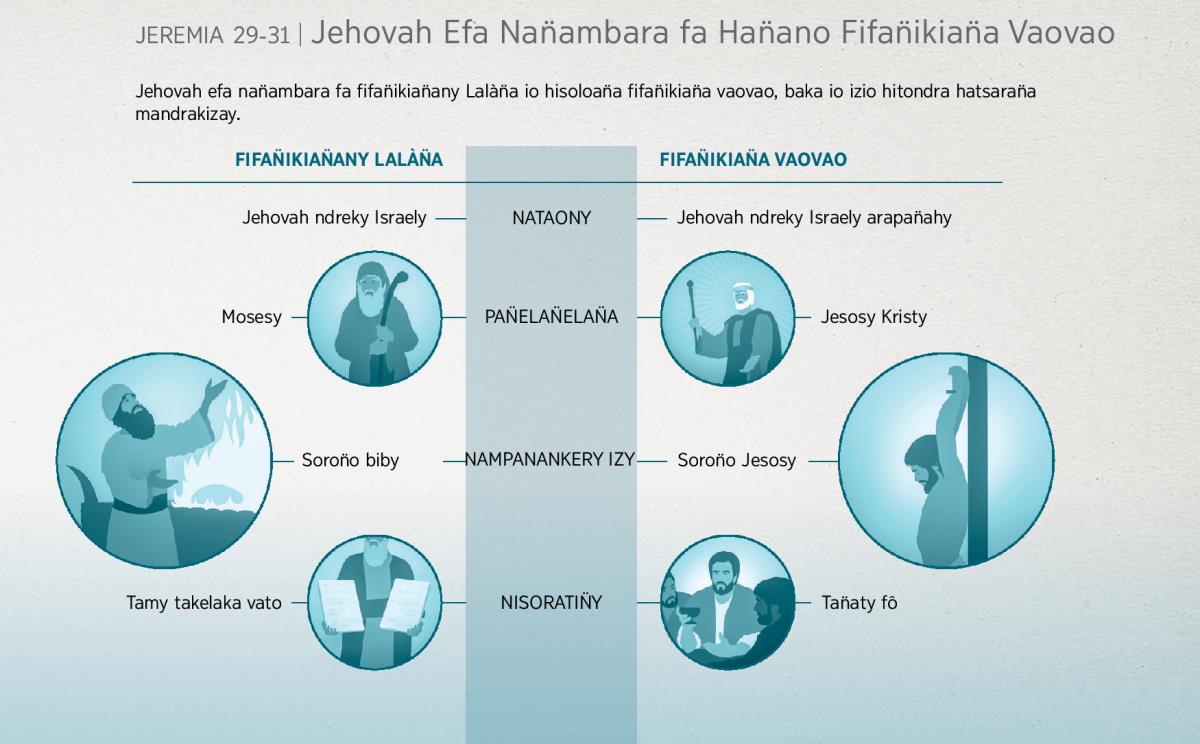 JEREMIA 29-31 | Jehovah Efa Nañambara fa Hañano Fifañikiaña Vaovao

Jehovah efa nañambara fa fifañikiañany Lalàña io hisoloaña fifañikiaña vaovao, baka io izio hitondra hatsaraña mandrakizay.

| FIFAÑIKIAÑANY LALÀÑA | | FIFAÑIKIAÑA VAOVAO |
|---|---|---|
| Jehovah ndreky Israely | NATAONY | Jehovah ndreky Israely arapañahy |
| Mosesy | PAÑELAÑELAÑA | Jesosy Kristy |
| Soroño biby | NAMPANANKERY IZY | Soroño Jesosy |
| Tamy takelaka vato | NISORATIÑY | Tañaty fô |